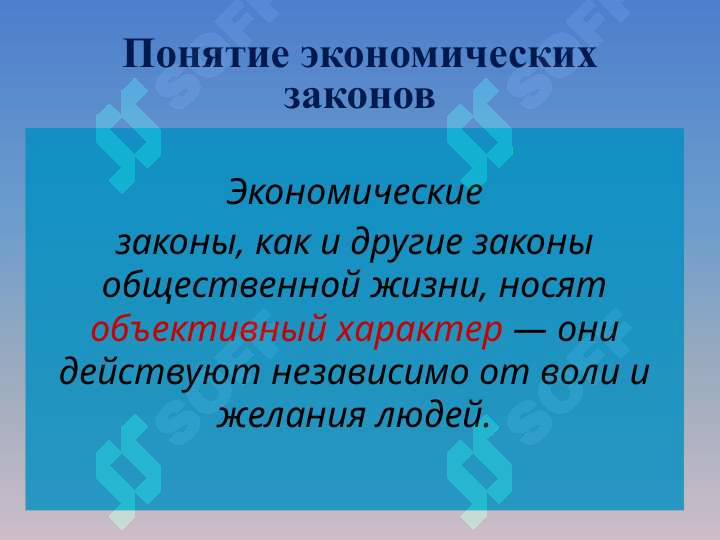 Понятие экономических законов

Экономические законы, как и другие законы общественной жизни, носят объективный характер — они действуют независимо от воли и желания людей.